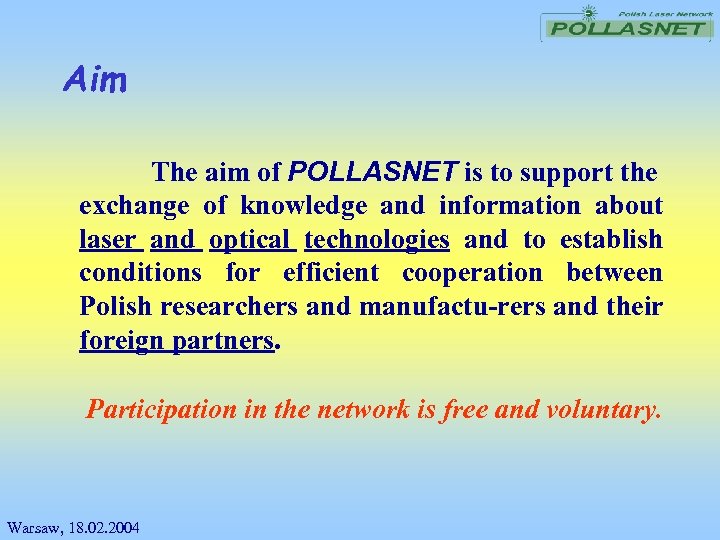 Polish Laser Network
POLLASNET

Aim

The aim of POLLASNET is to support the exchange of knowledge and information about laser and optical technologies and to establish conditions for efficient cooperation between Polish researchers and manufactu-rers and their foreign partners.

Participation in the network is free and voluntary.

Warsaw, 18.02.2004